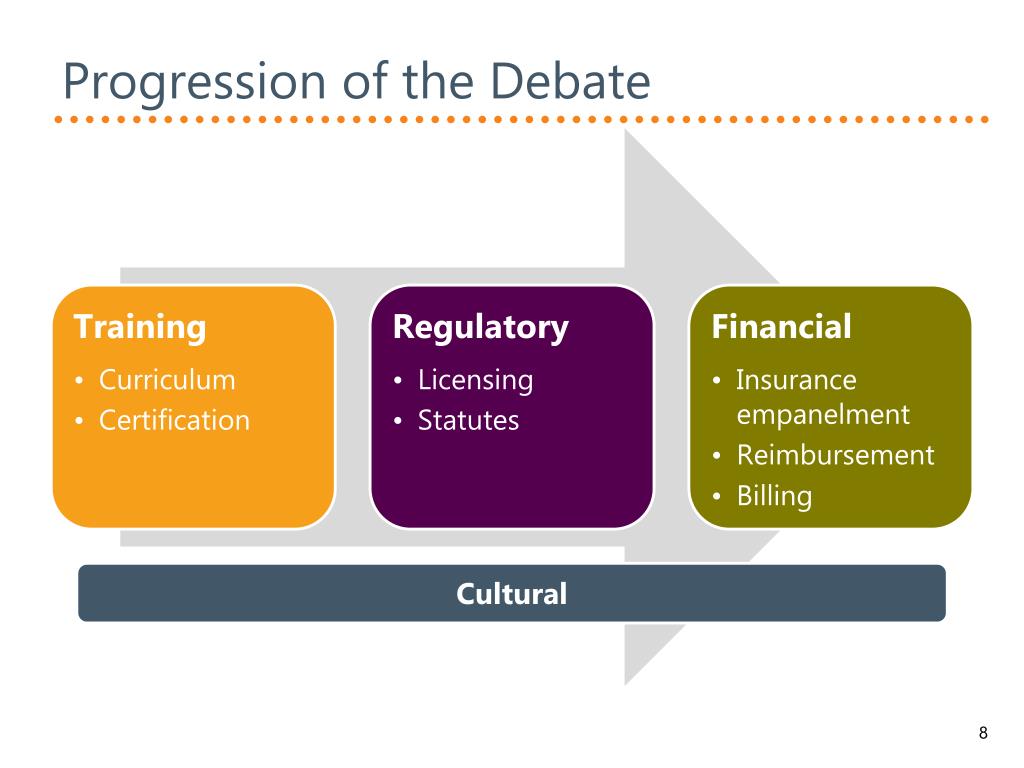 Progression of the Debate

Training
• Curriculum
• Certification

Regulatory
• Licensing
• Statutes

Financial
• Insurance empanelment
• Reimbursement
• Billing

Cultural

8